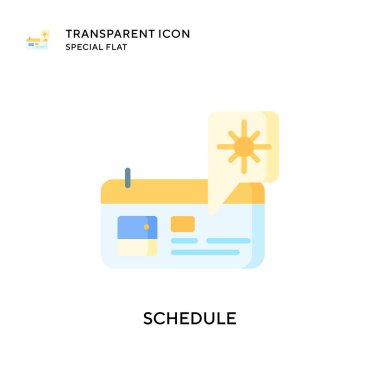 TRANSPARENT ICON
SPECIAL FLAT

SCHEDULE